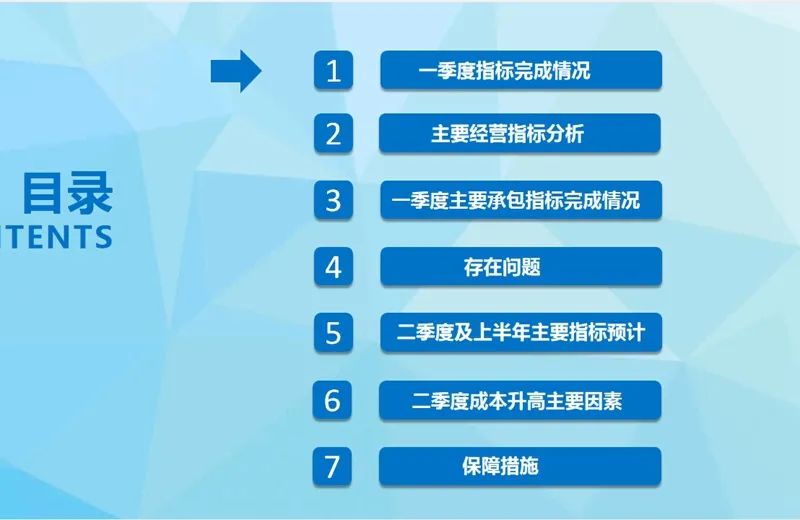 目录
ITENTS

1 一季度指标完成情况

2 主要经营指标分析

3 一季度主要承包指标完成情况

4 存在问题

5 二季度及上半年主要指标预计

6 二季度成本升高主要因素

7 保障措施